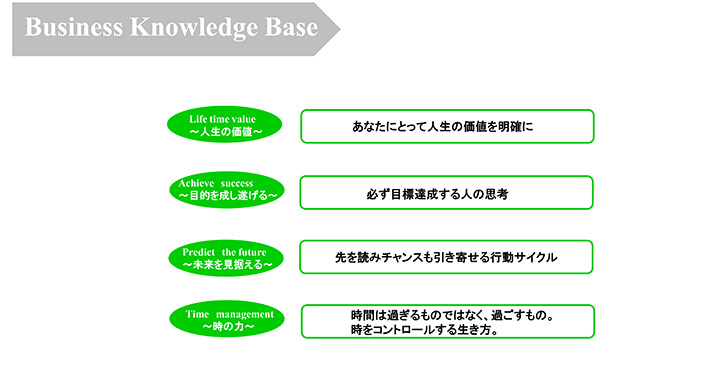 Business Knowledge Base

Life time value
～人生の価値～

あなたにとって人生の価値を明確に

Achieve success
～目的を成し遂げる～

必ず目標達成する人の思考

Predict the future
～未来を見据える～

先を読みチャンスも引き寄せる行動サイクル

Time management
～時の力～

時間は過ぎるものではなく、過ごすもの。
時をコントロールする生き方。